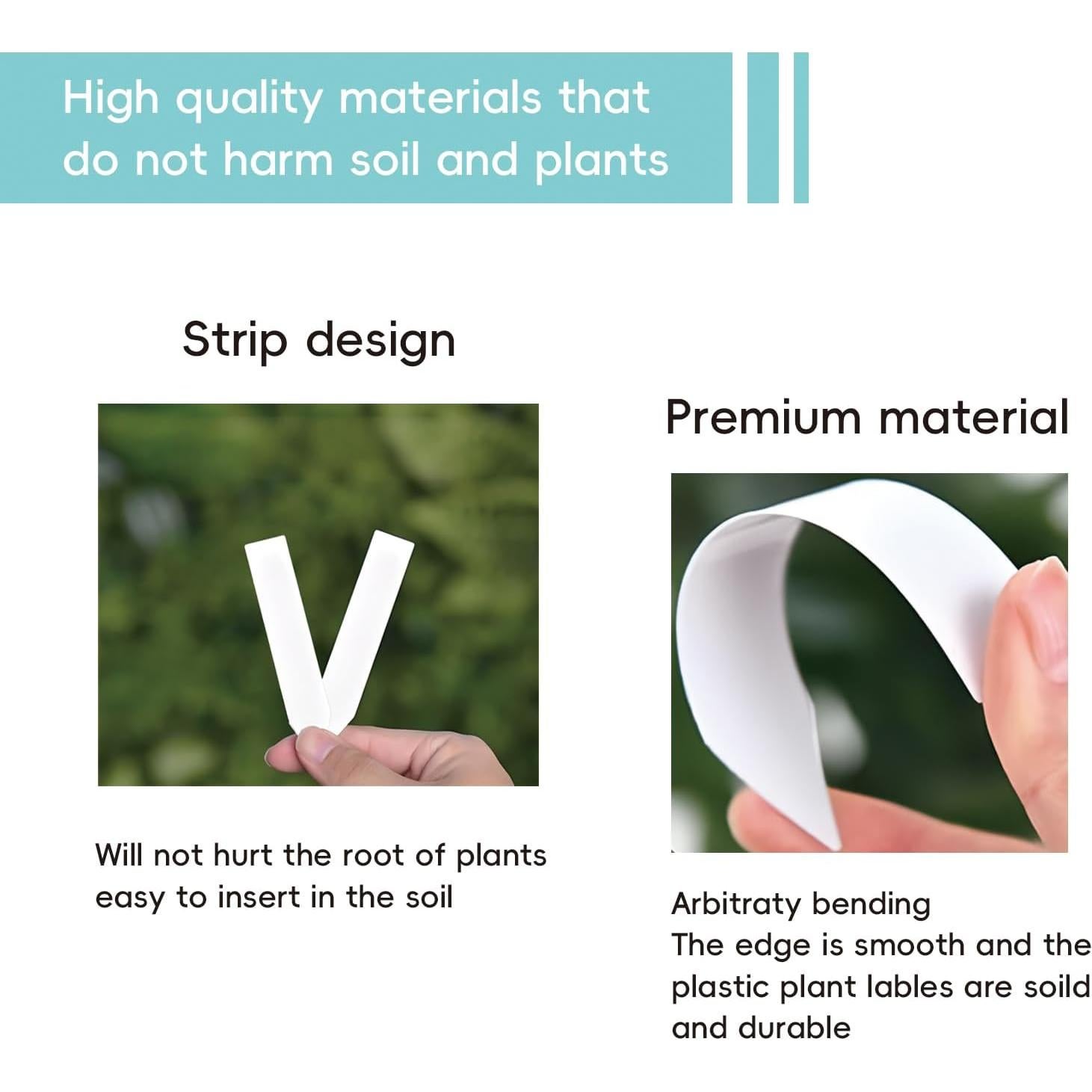 High quality materials that do not harm soil and plants

Strip design

Will not hurt the root of plants
easy to insert in the soil

Premium material

Arbitraty bending
The edge is smooth and the plastic plant lables are soild and durable